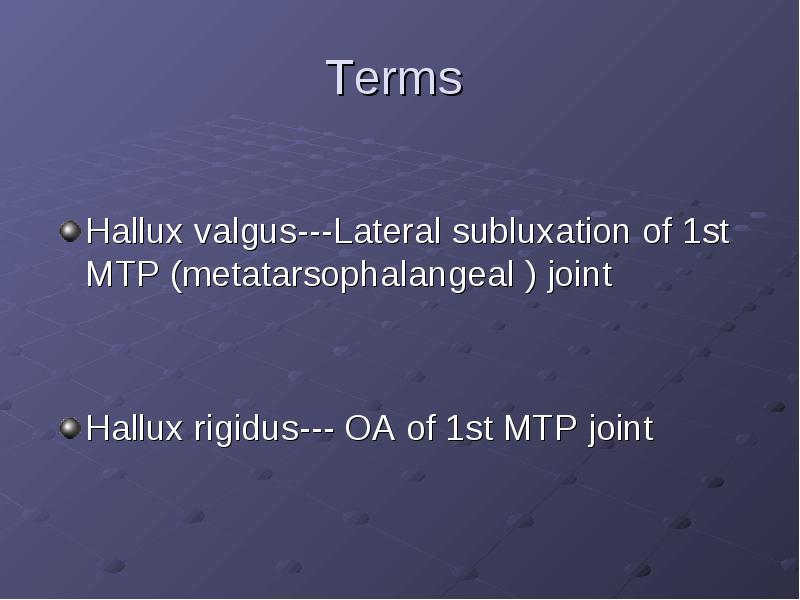 Terms

Hallux valgus---Lateral subluxation of 1st MTP (metatarsophalangeal ) joint

Hallux rigidus--- OA of 1st MTP joint